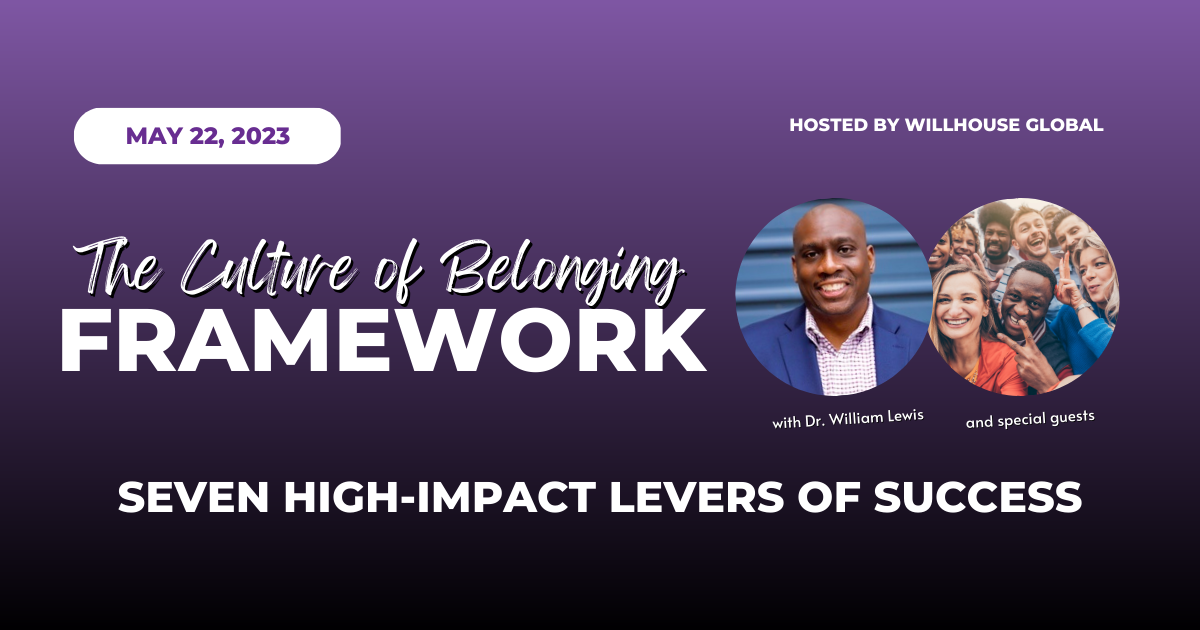 MAY 22, 2023

HOSTED BY WILLHOUSE GLOBAL

The Culture of Belonging
FRAMEWORK

with Dr. William Lewis

and special guests

SEVEN HIGH-IMPACT LEVERS OF SUCCESS